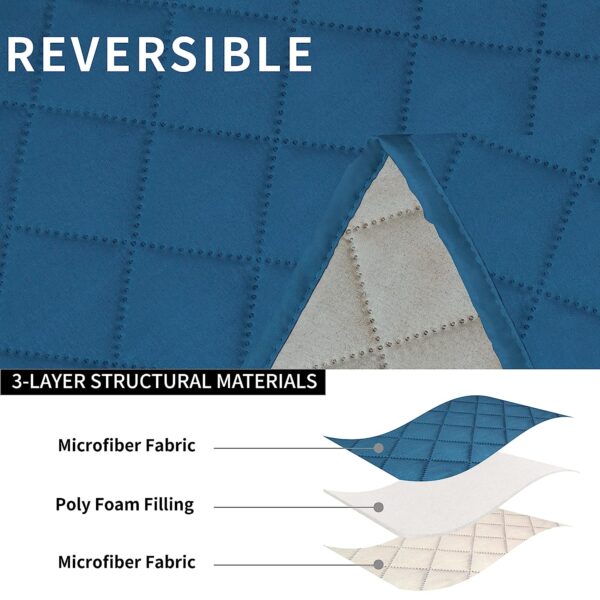 REVERSIBLE

3-LAYER STRUCTURAL MATERIALS

Microfiber Fabric

Poly Foam Filling

Microfiber Fabric